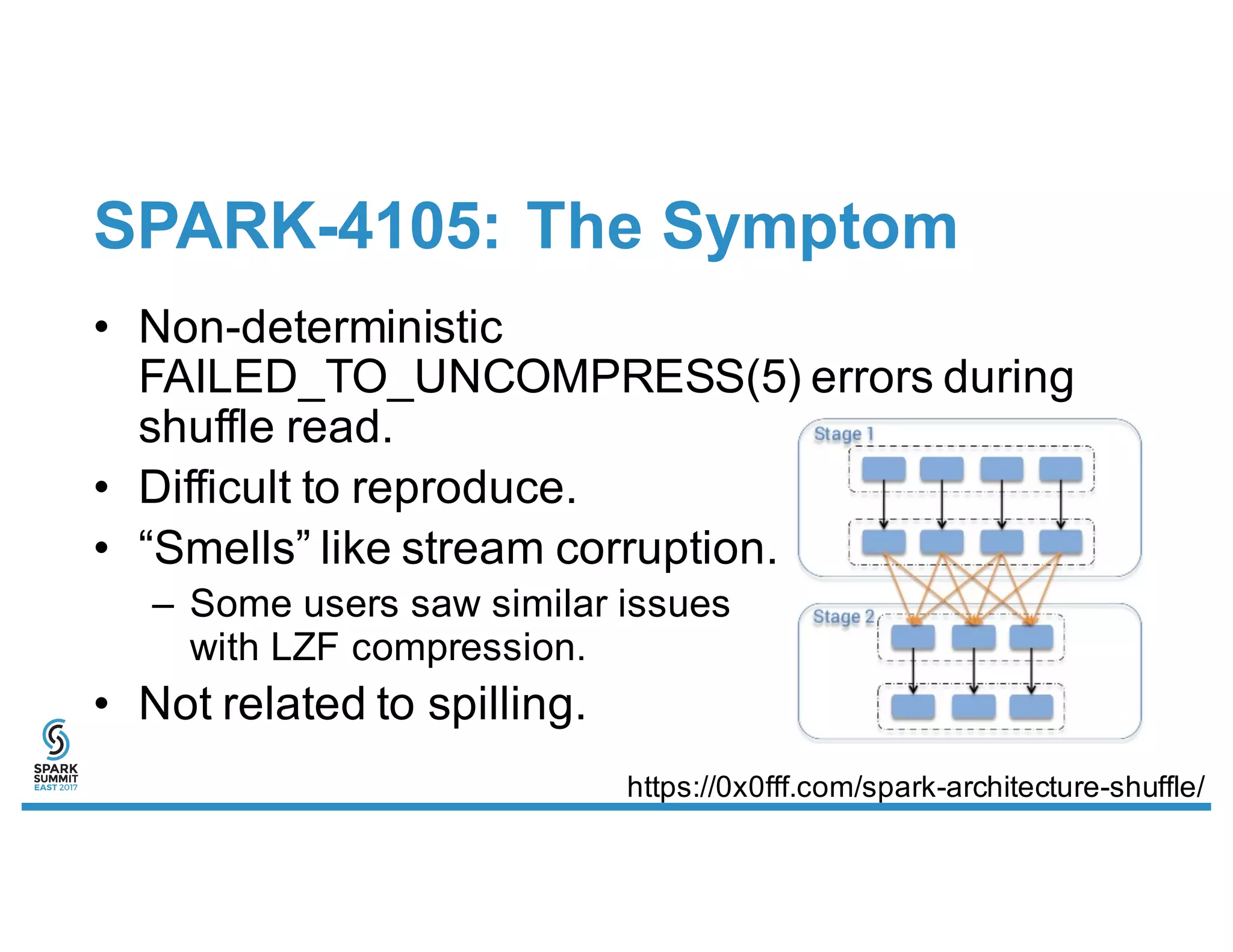 SPARK-4105: The Symptom

• Non-deterministic FAILED_TO_UNCOMPRESS(5) errors during shuffle read.

• Difficult to reproduce.

• “Smells” like stream corruption.

– Some users saw similar issues with LZF compression.

• Not related to spilling.

Stage 1

Stage 2

SPARK SUMMIT EAST 2017

https://0x0fff.com/spark-architecture-shuffle/